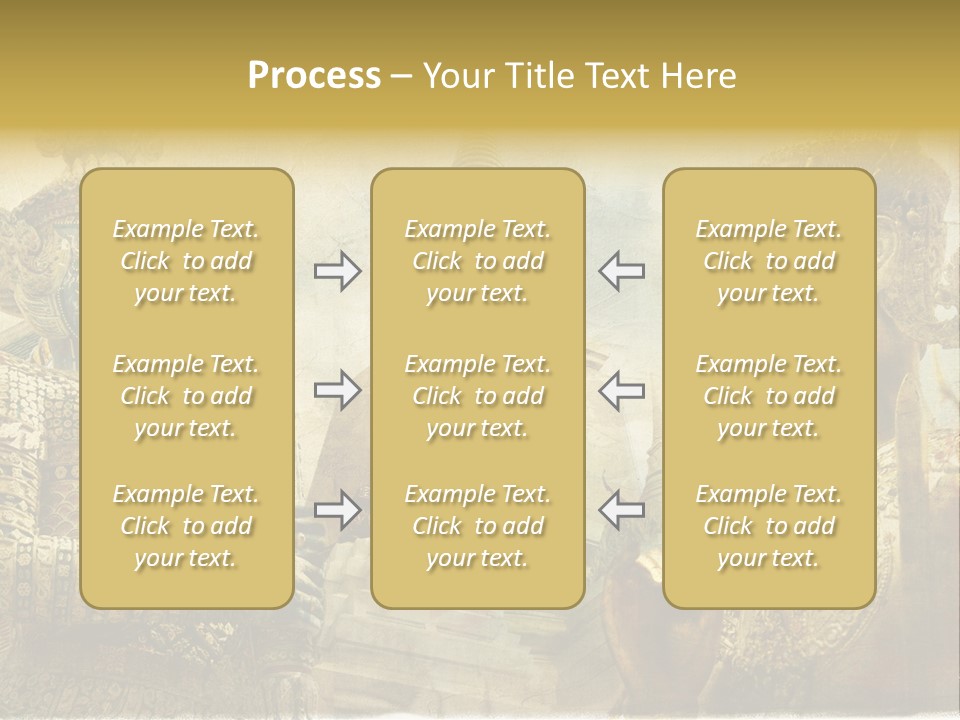 Process – Your Title Text Here

Example Text. Click to add your text.

Example Text. Click to add your text.

Example Text. Click to add your text.

Example Text. Click to add your text.

Example Text. Click to add your text.

Example Text. Click to add your text.

Example Text. Click to add your text.

Example Text. Click to add your text.

Example Text. Click to add your text.